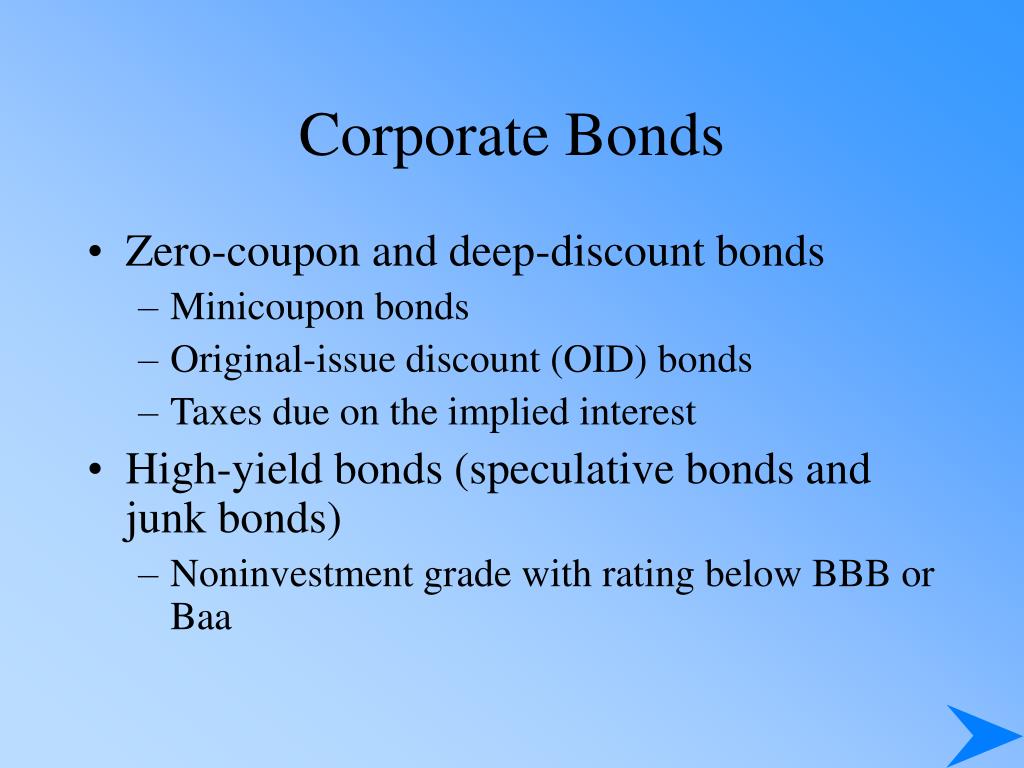 Corporate Bonds

• Zero-coupon and deep-discount bonds
– Minicoupon bonds
– Original-issue discount (OID) bonds
– Taxes due on the implied interest
• High-yield bonds (speculative bonds and junk bonds)
– Noninvestment grade with rating below BBB or Baa